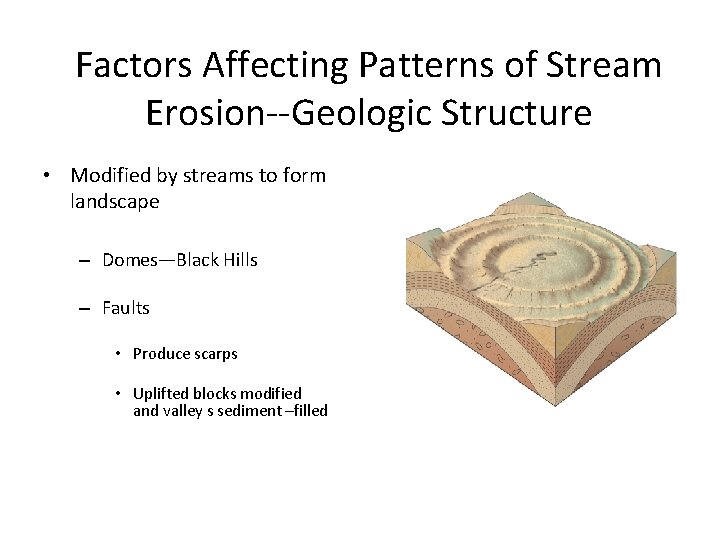 Factors Affecting Patterns of Stream Erosion--Geologic Structure

• Modified by streams to form landscape

– Domes—Black Hills

– Faults

• Produce scarps

• Uplifted blocks modified and valley s sediment –filled